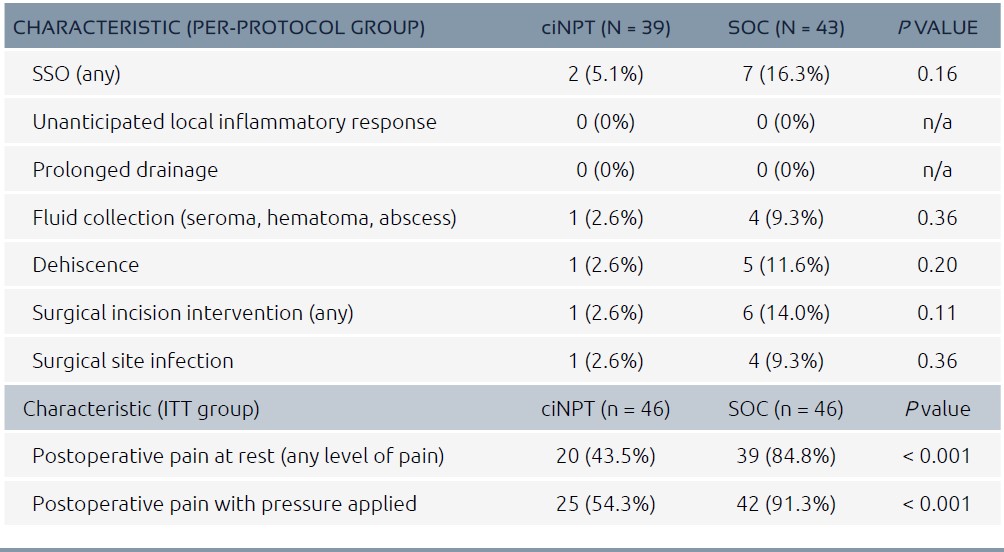 | CHARACTERISTIC (PER-PROTOCOL GROUP) | ciNPT (N = 39) | SOC (N = 43) | P VALUE |
|---|---|---|---|
| SSO (any) | 2 (5.1%) | 7 (16.3%) | 0.16 |
| Unanticipated local inflammatory response | 0 (0%) | 0 (0%) | n/a |
| Prolonged drainage | 0 (0%) | 0 (0%) | n/a |
| Fluid collection (seroma, hematoma, abscess) | 1 (2.6%) | 4 (9.3%) | 0.36 |
| Dehiscence | 1 (2.6%) | 5 (11.6%) | 0.20 |
| Surgical incision intervention (any) | 1 (2.6%) | 6 (14.0%) | 0.11 |
| Surgical site infection | 1 (2.6%) | 4 (9.3%) | 0.36 |
| Characteristic (ITT group) | ciNPT (n = 46) | SOC (n = 46) | P value |
| Postoperative pain at rest (any level of pain) | 20 (43.5%) | 39 (84.8%) | < 0.001 |
| Postoperative pain with pressure applied | 25 (54.3%) | 42 (91.3%) | < 0.001 |